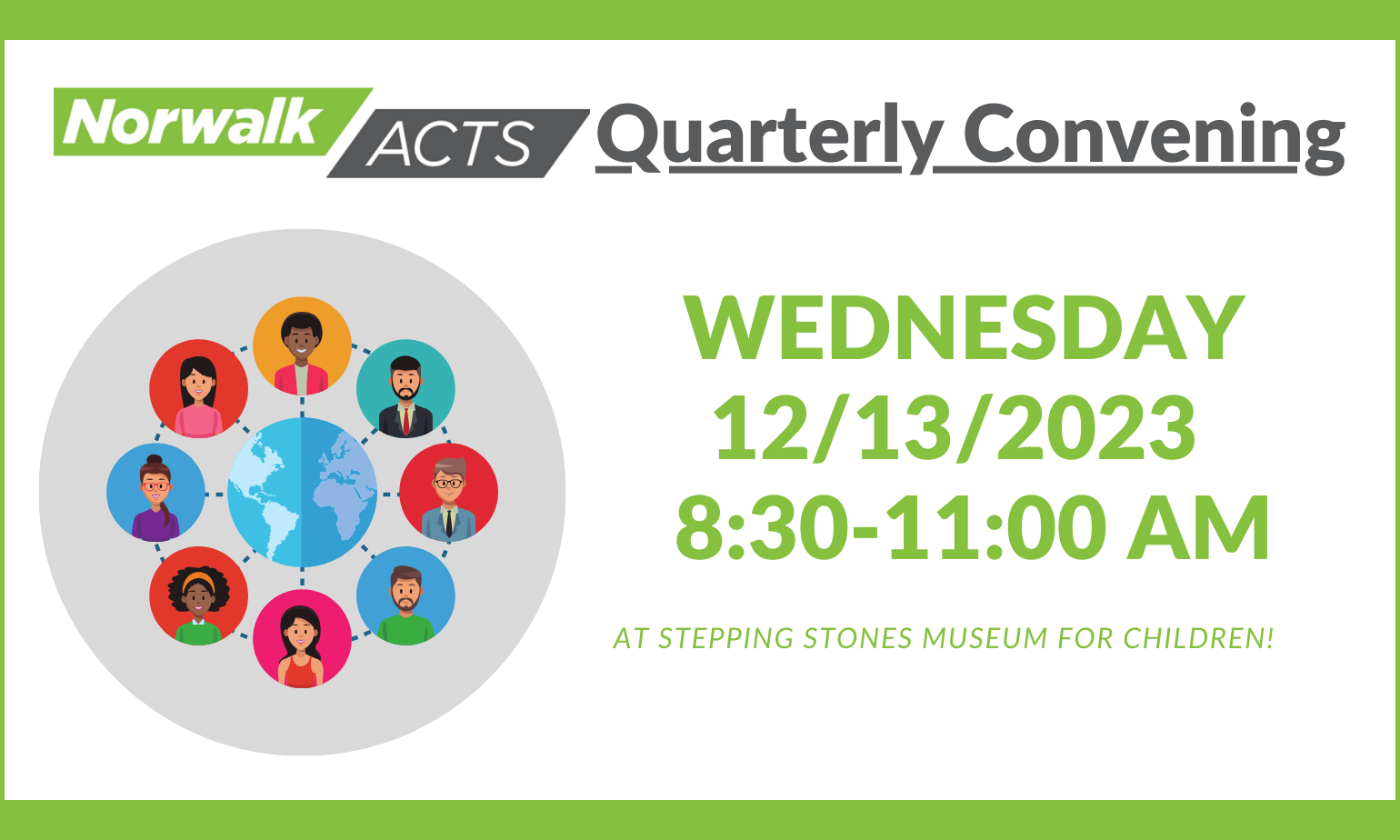 Norwalk ACTS Quarterly Convening

WEDNESDAY
12/13/2023
8:30-11:00 AM

AT STEPPING STONES MUSEUM FOR CHILDREN!